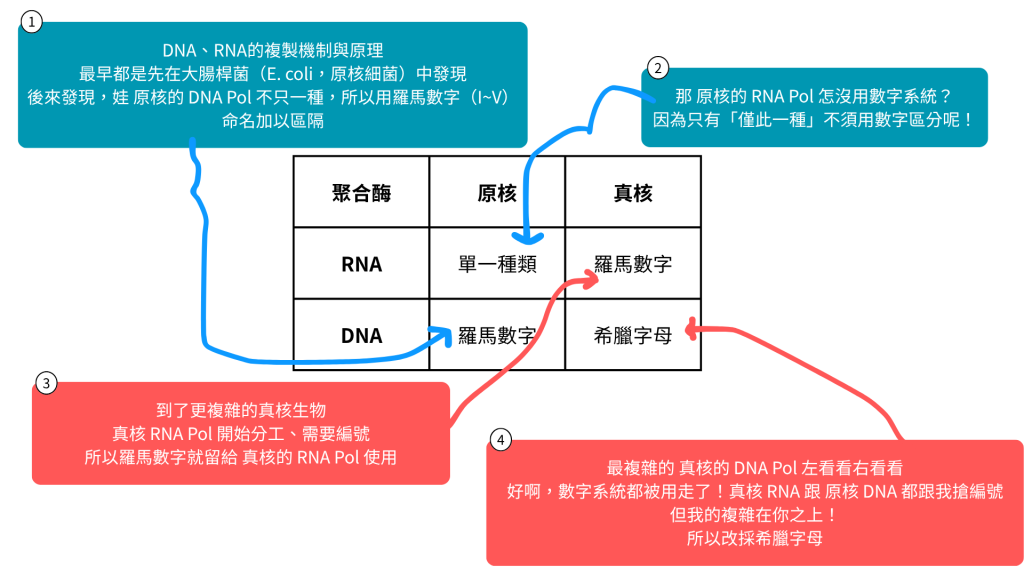 1

DNA、RNA的複製機制與原理
最早都是先在大腸桿菌（E. coli，原核細菌）中發現
後來發現，娃 原核的 DNA Pol 不只一種，所以用羅馬數字（I~V）
命名加以區隔

2

那 原核的 RNA Pol 怎沒用數字系統？
因為只有「僅此一種」不須用數字區分呢！

| 聚合酶 | 原核 | 真核 |
|---|---|---|
| RNA | 單一種類 | 羅馬數字 |
| DNA | 羅馬數字 | 希臘字母 |

3

到了更複雜的真核生物
真核 RNA Pol 開始分工、需要編號
所以羅馬數字就留給 真核的 RNA Pol 使用

4

最複雜的 真核的 DNA Pol 左看看右看看
好啊，數字系統都被用走了！真核 RNA 跟 原核 DNA 都跟我搶編號
但我的複雜在你之上！
所以改採希臘字母